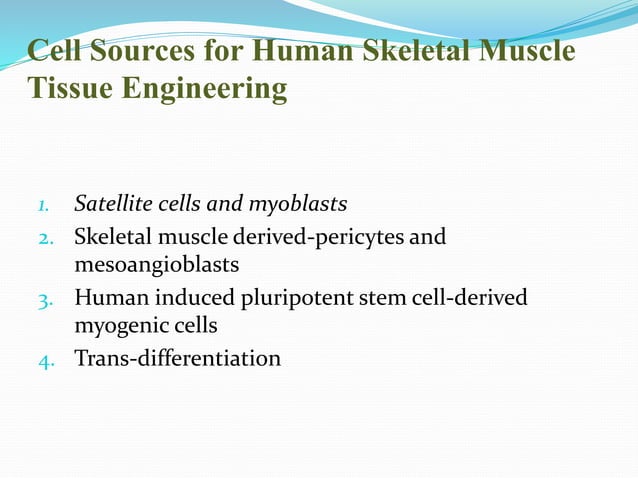 Cell Sources for Human Skeletal Muscle Tissue Engineering

1. Satellite cells and myoblasts
2. Skeletal muscle derived-pericytes and mesoangioblasts
3. Human induced pluripotent stem cell-derived myogenic cells
4. Trans-differentiation